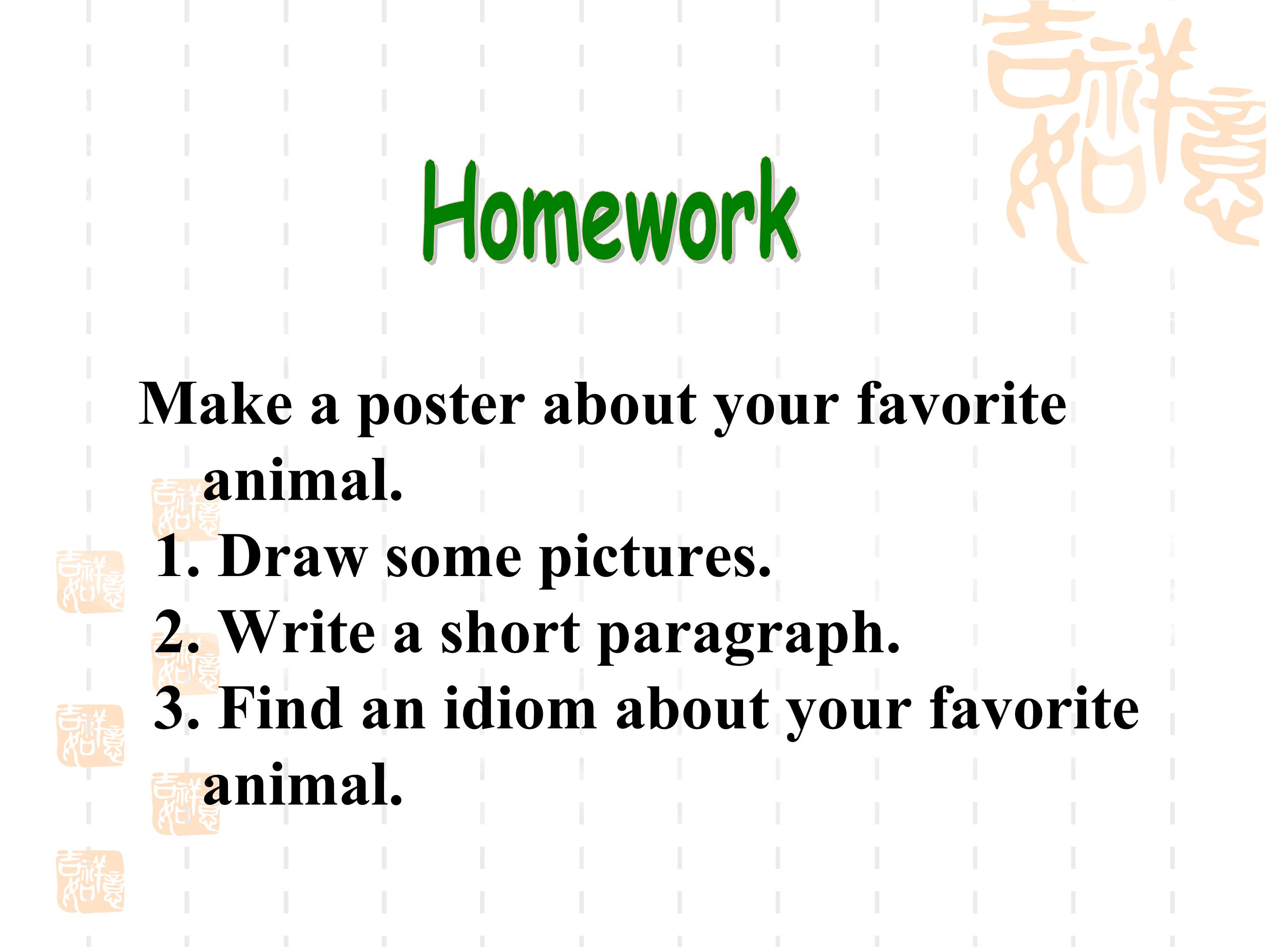 Homework

Make a poster about your favorite animal.
1. Draw some pictures.
2. Write a short paragraph.
3. Find an idiom about your favorite animal.